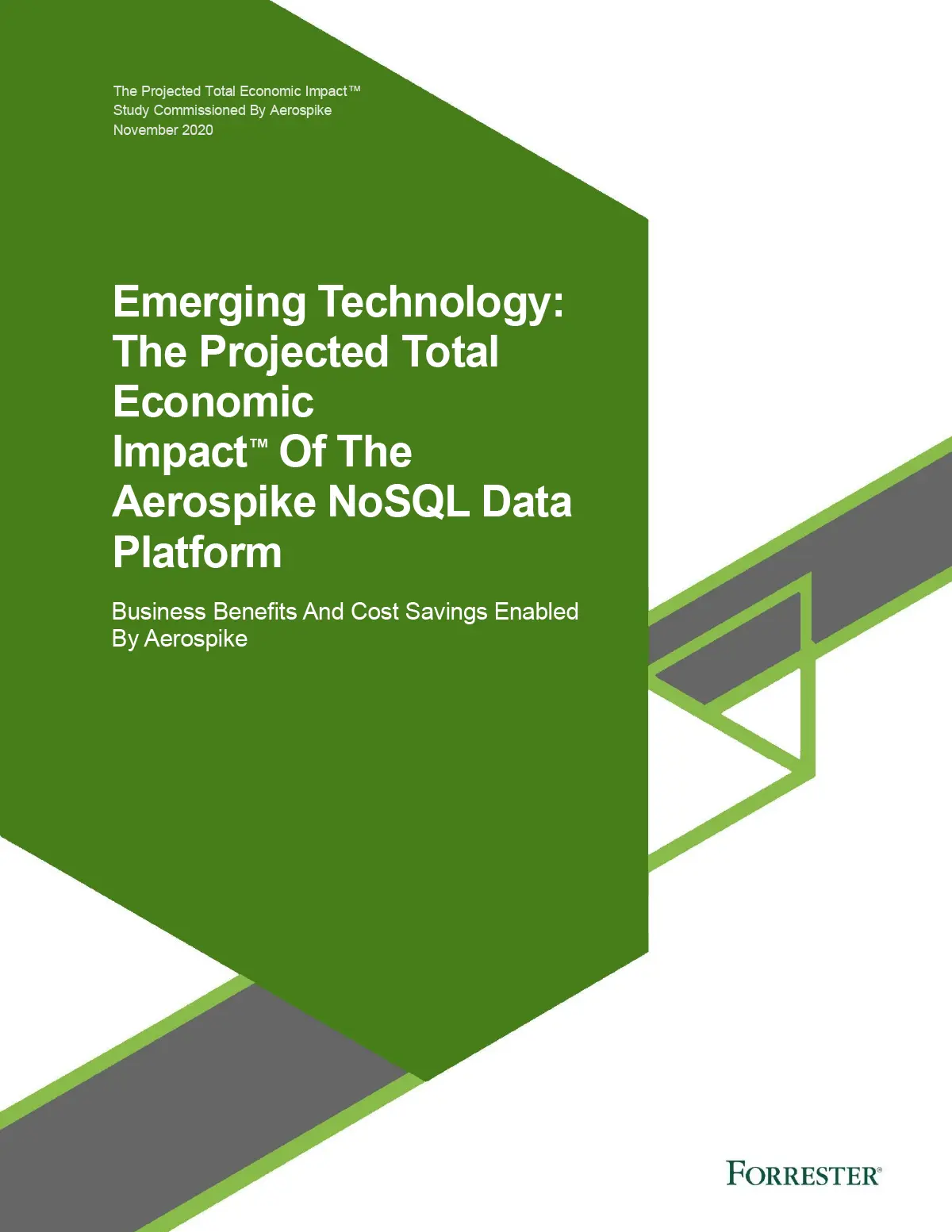 The Projected Total Economic Impact™
Study Commissioned By Aerospike
November 2020

Emerging Technology: The Projected Total Economic Impact™ Of The Aerospike NoSQL Data Platform

Business Benefits And Cost Savings Enabled By Aerospike

FORRESTER®